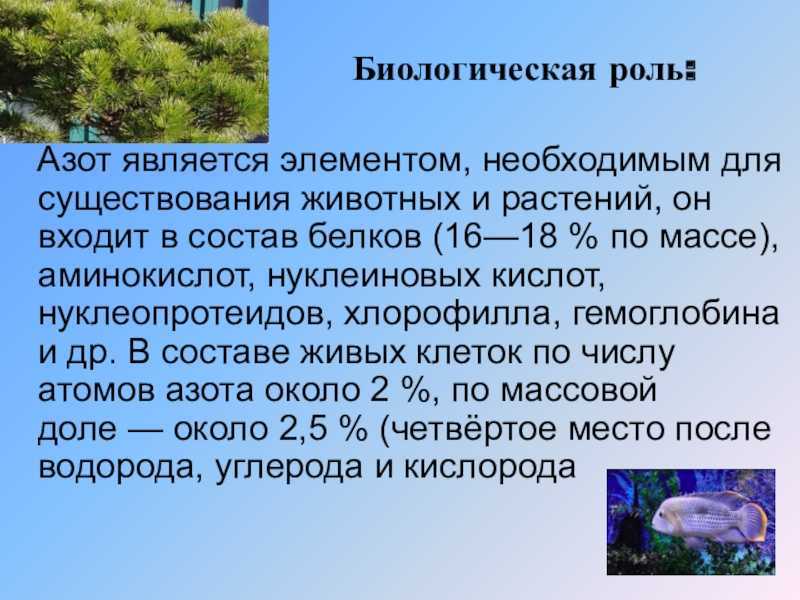 Биологическая роль:

Азот является элементом, необходимым для существования животных и растений, он входит в состав белков (16—18 % по массе), аминокислот, нуклеиновых кислот, нуклеопротеидов, хлорофилла, гемоглобина и др. В составе живых клеток по числу атомов азота около 2 %, по массовой доле — около 2,5 % (четвёртое место после водорода, углерода и кислорода